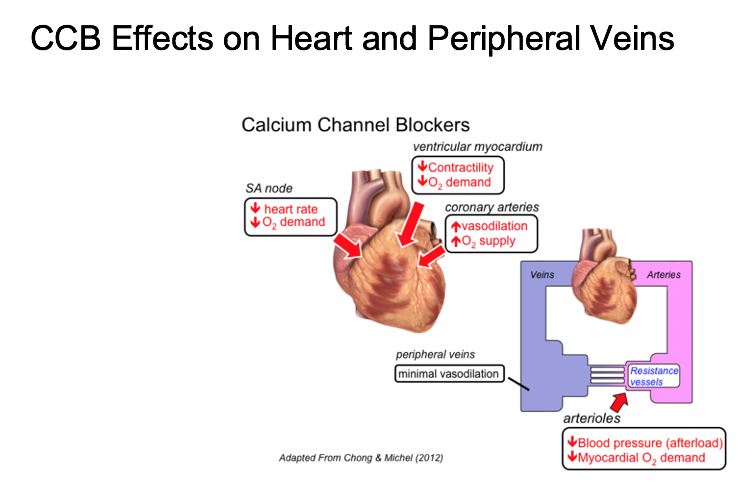 CCB Effects on Heart and Peripheral Veins

Calcium Channel Blockers

ventricular myocardium
↓Contractility
↓$O_2$ demand

SA node
↓ heart rate
↓$O_2$ demand

coronary arteries
↑vasodilation
↑$O_2$ supply

Veins

Arteries

peripheral veins
minimal vasodilation

Resistance vessels

arterioles
↓Blood pressure (afterload)
↓Myocardial $O_2$ demand

Adapted From Chong & Michel (2012)